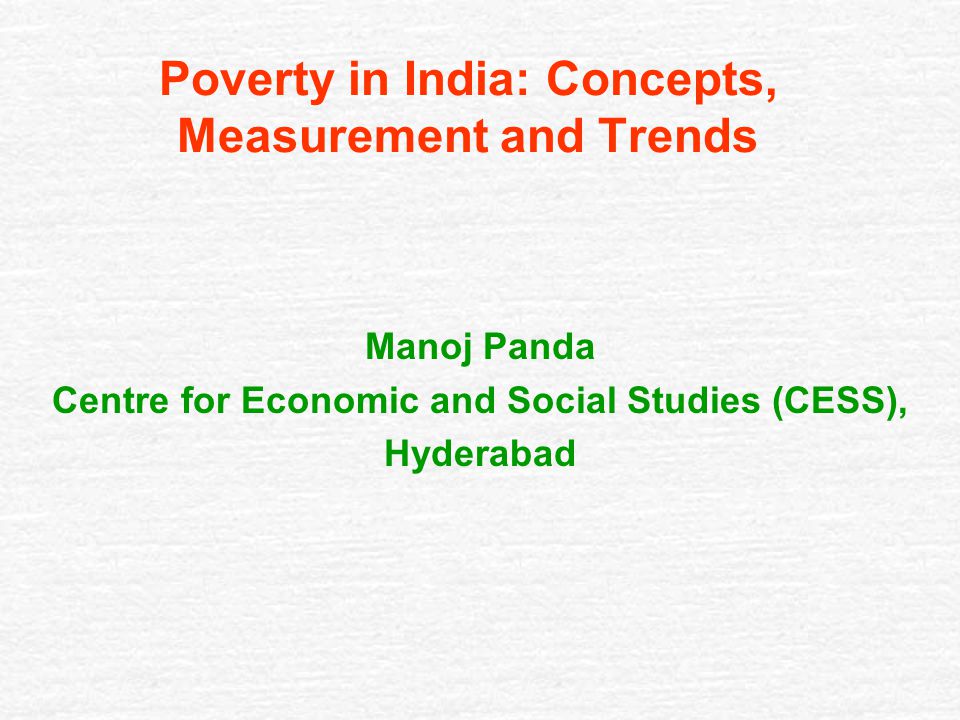 Poverty in India: Concepts, Measurement and Trends

Manoj Panda
Centre for Economic and Social Studies (CESS), Hyderabad